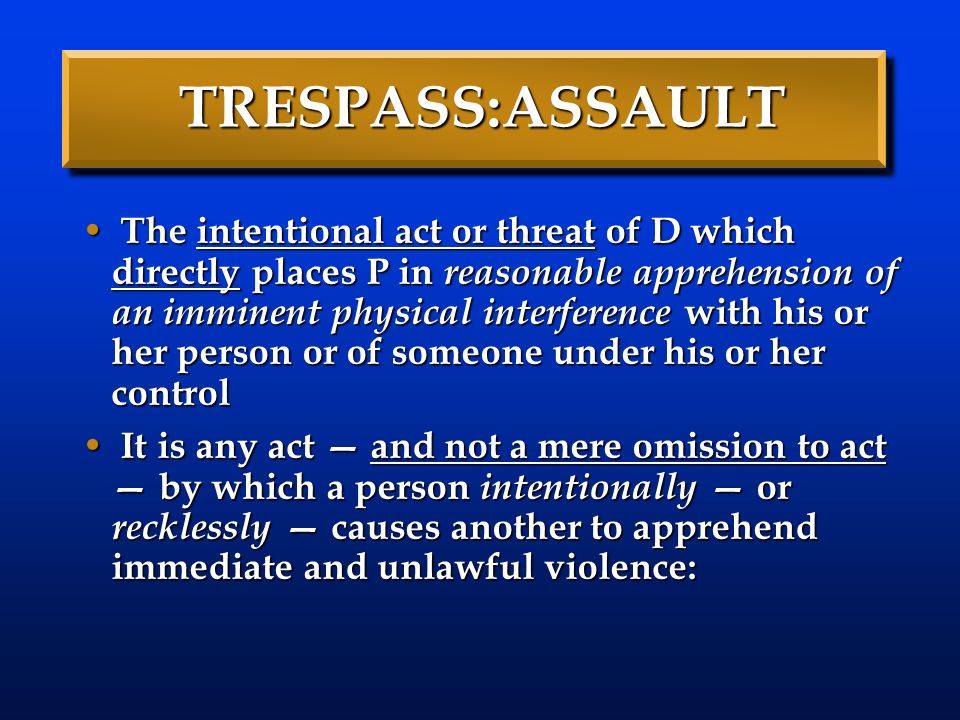 TRESPASS:ASSAULT

• The intentional act or threat of D which directly places P in reasonable apprehension of an imminent physical interference with his or her person or of someone under his or her control

• It is any act — and not a mere omission to act — by which a person intentionally — or recklessly — causes another to apprehend immediate and unlawful violence: